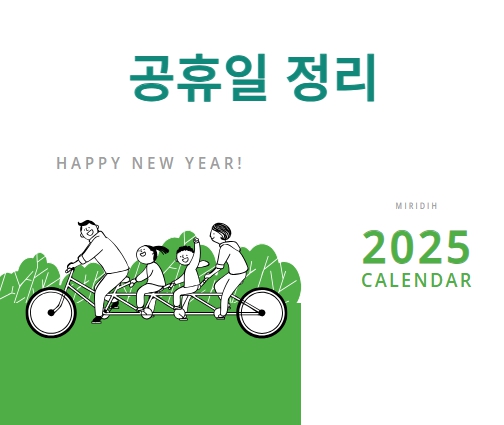 공휴일 정리

HAPPY NEW YEAR!

MIRIDIH

2025
CALENDAR